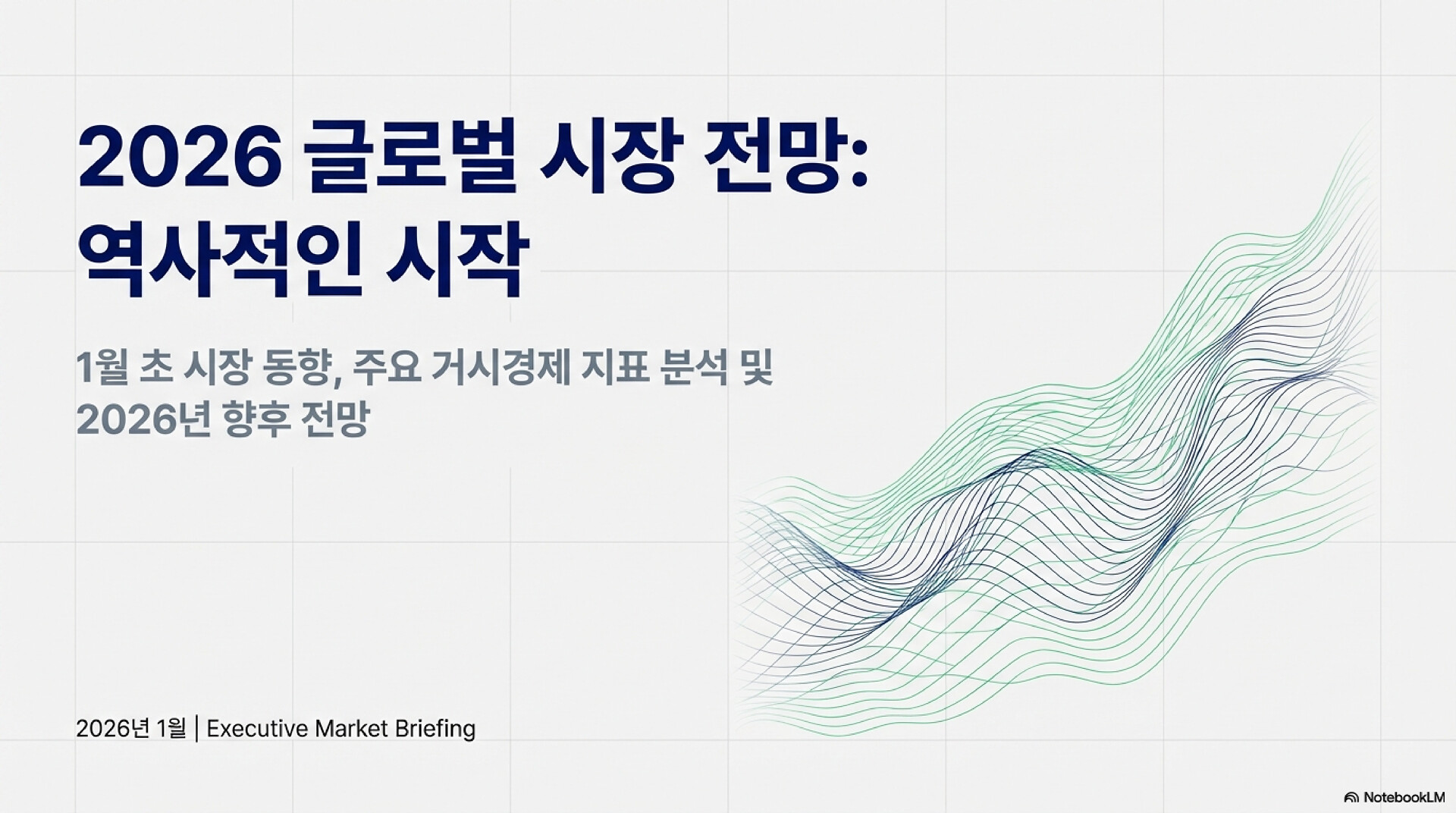 2026 글로벌 시장 전망:
역사적인 시작

1월 초 시장 동향, 주요 거시경제 지표 분석 및 2026년 향후 전망

2026년 1월 | Executive Market Briefing

NotebookLM